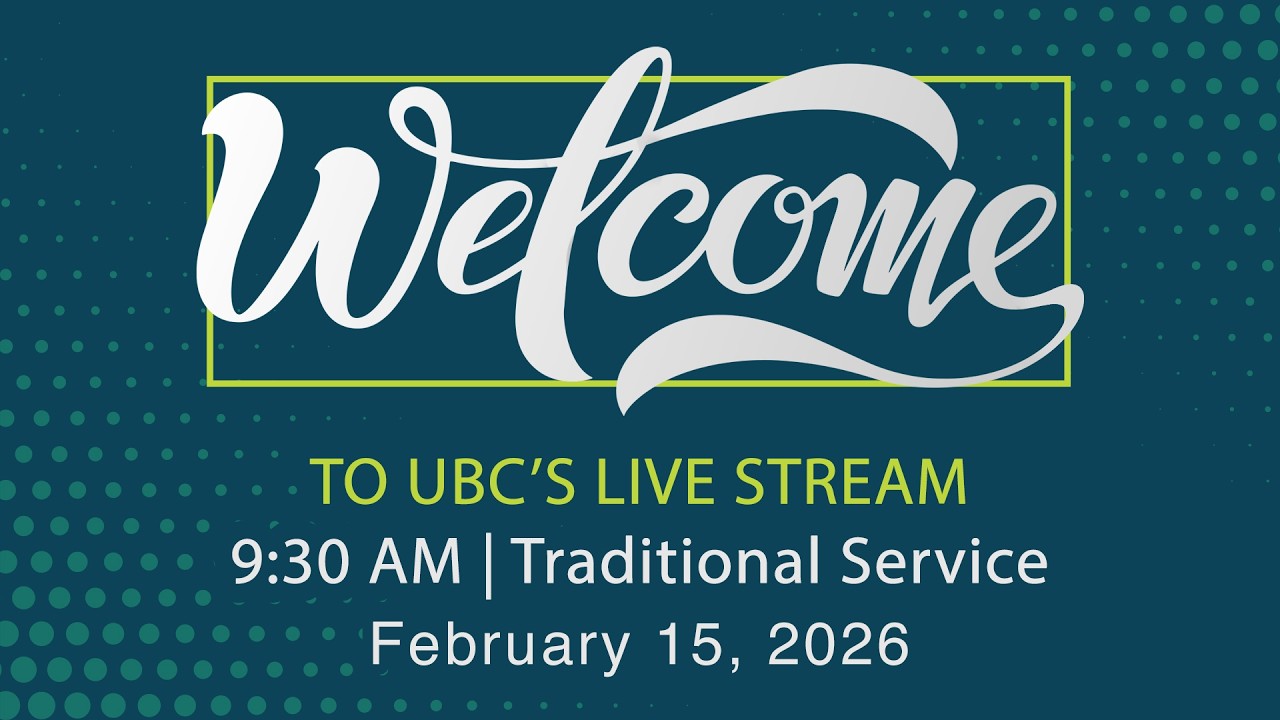 Welcome

TO UBC'S LIVE STREAM

9:30 AM | Traditional Service

February 15, 2026